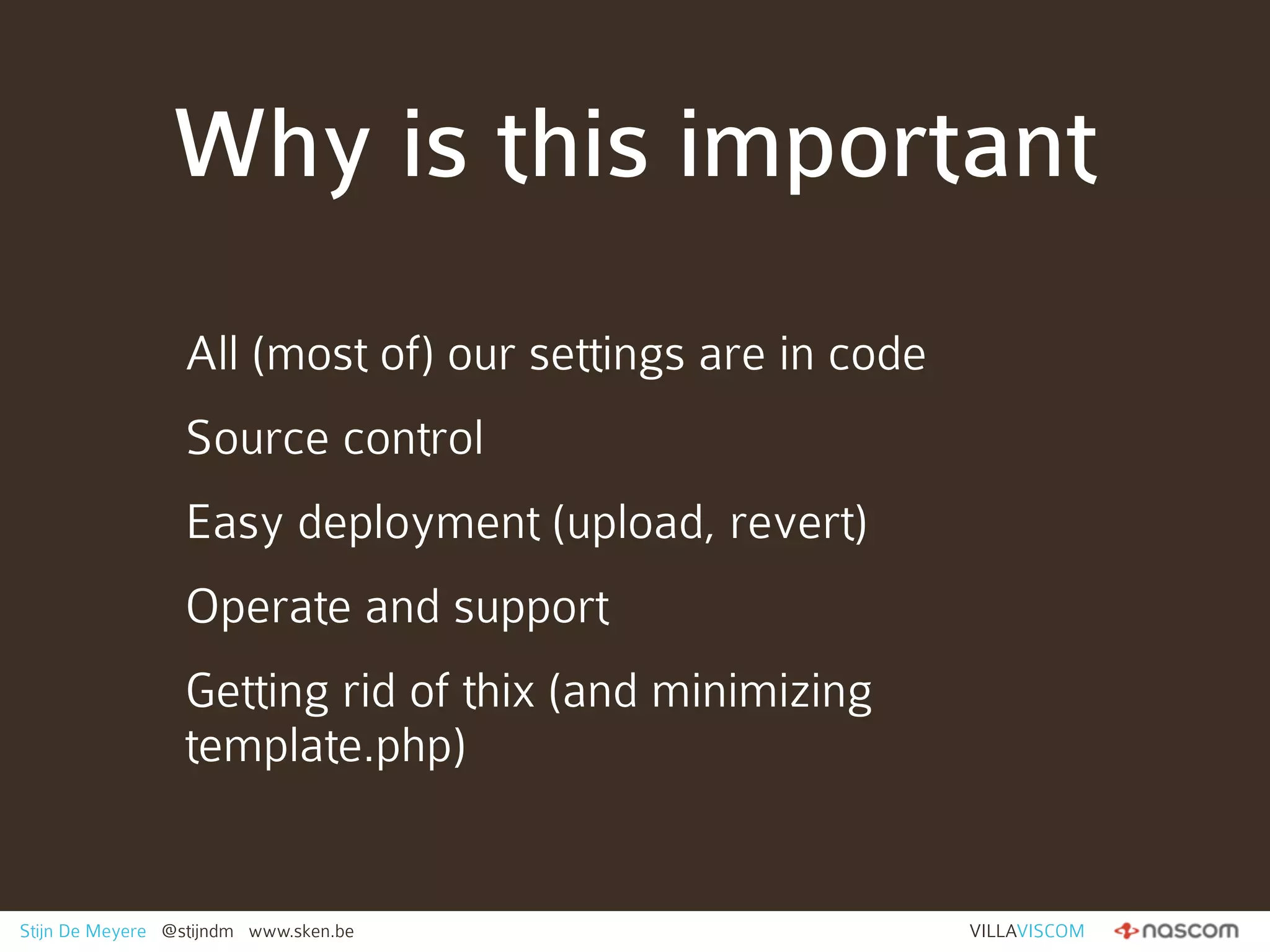 Why is this important

All (most of) our settings are in code

Source control

Easy deployment (upload, revert)

Operate and support

Getting rid of thix (and minimizing template.php)

Stijn De Meyere @stijndm www.sken.be

VILLAVISCOM nascom